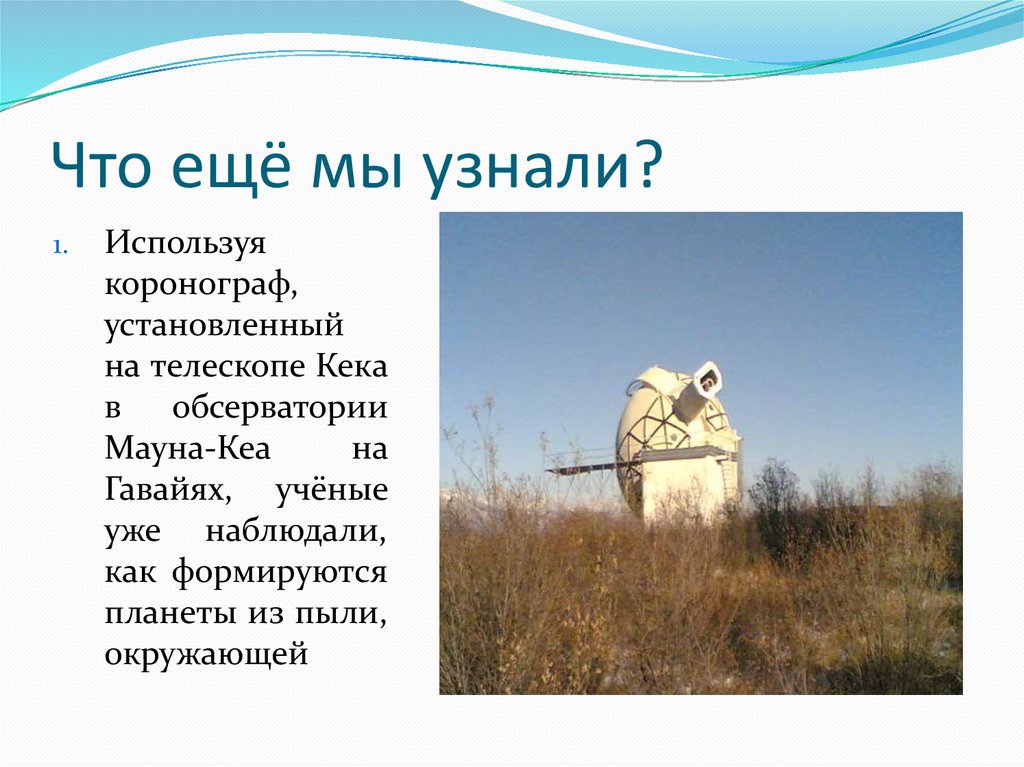 Что ещё мы узнали?

1. Используя коронограф, установленный на телескопе Кека в обсерватории Мауна-Кеа на Гавайях, учёные уже наблюдали, как формируются планеты из пыли, окружающей